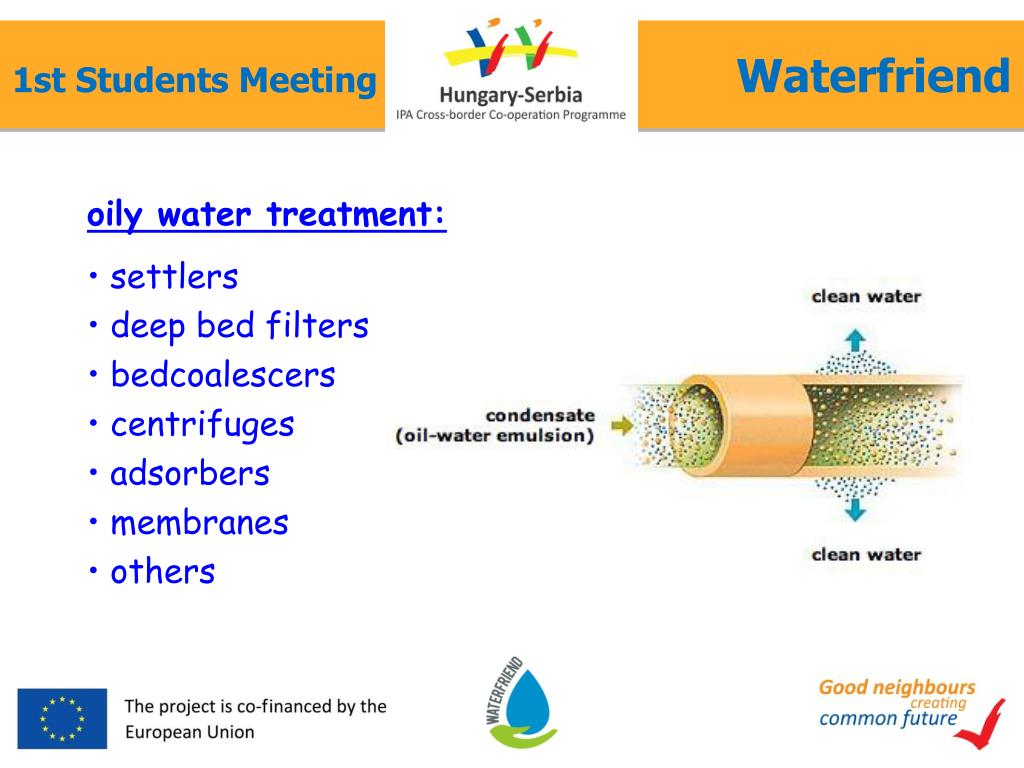 1st Students Meeting

Hungary-Serbia
IPA Cross-border Co-operation Programme

Waterfriend

oily water treatment:

• settlers
• deep bed filters
• bedcoalescers
• centrifuges
• adsorbers
• membranes
• others

clean water

condensate
(oil-water emulsion)

clean water

The project is co-financed by the European Union

WATERFRIEND

Good neighbours
creating
common future